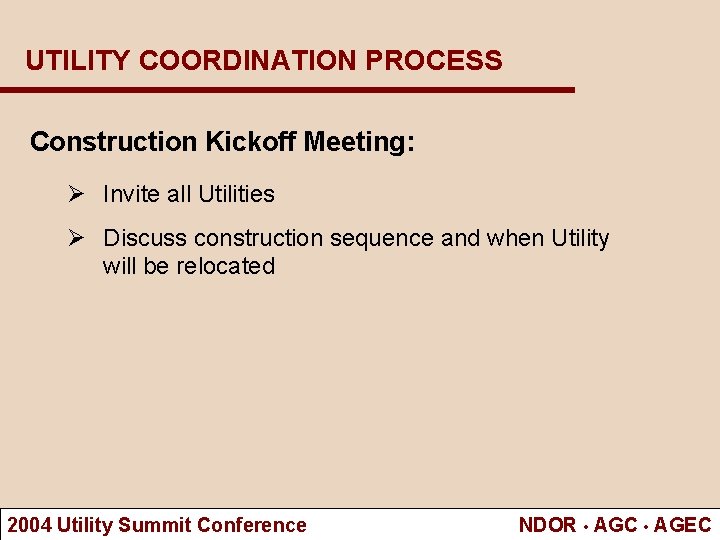 UTILITY COORDINATION PROCESS

Construction Kickoff Meeting:

➢ Invite all Utilities

➢ Discuss construction sequence and when Utility will be relocated

2004 Utility Summit Conference

NDOR · AGC · AGEC